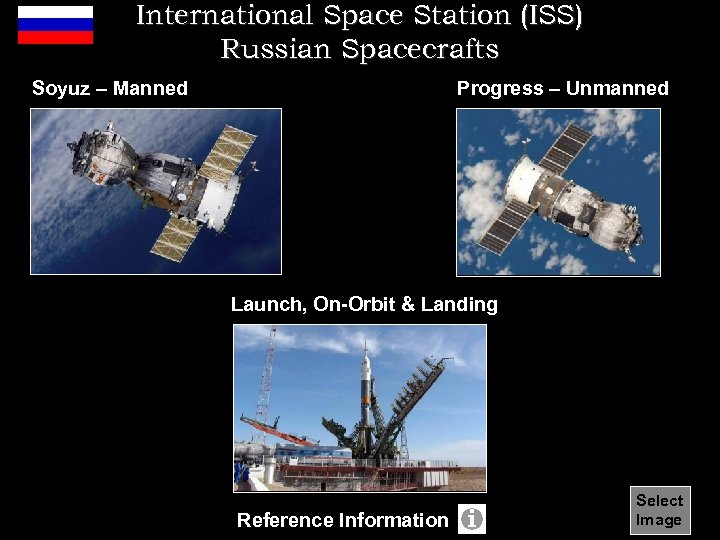 International Space Station (ISS)
Russian Spacecrafts

Soyuz – Manned

Progress – Unmanned

Launch, On-Orbit & Landing

Reference Information

Select Image